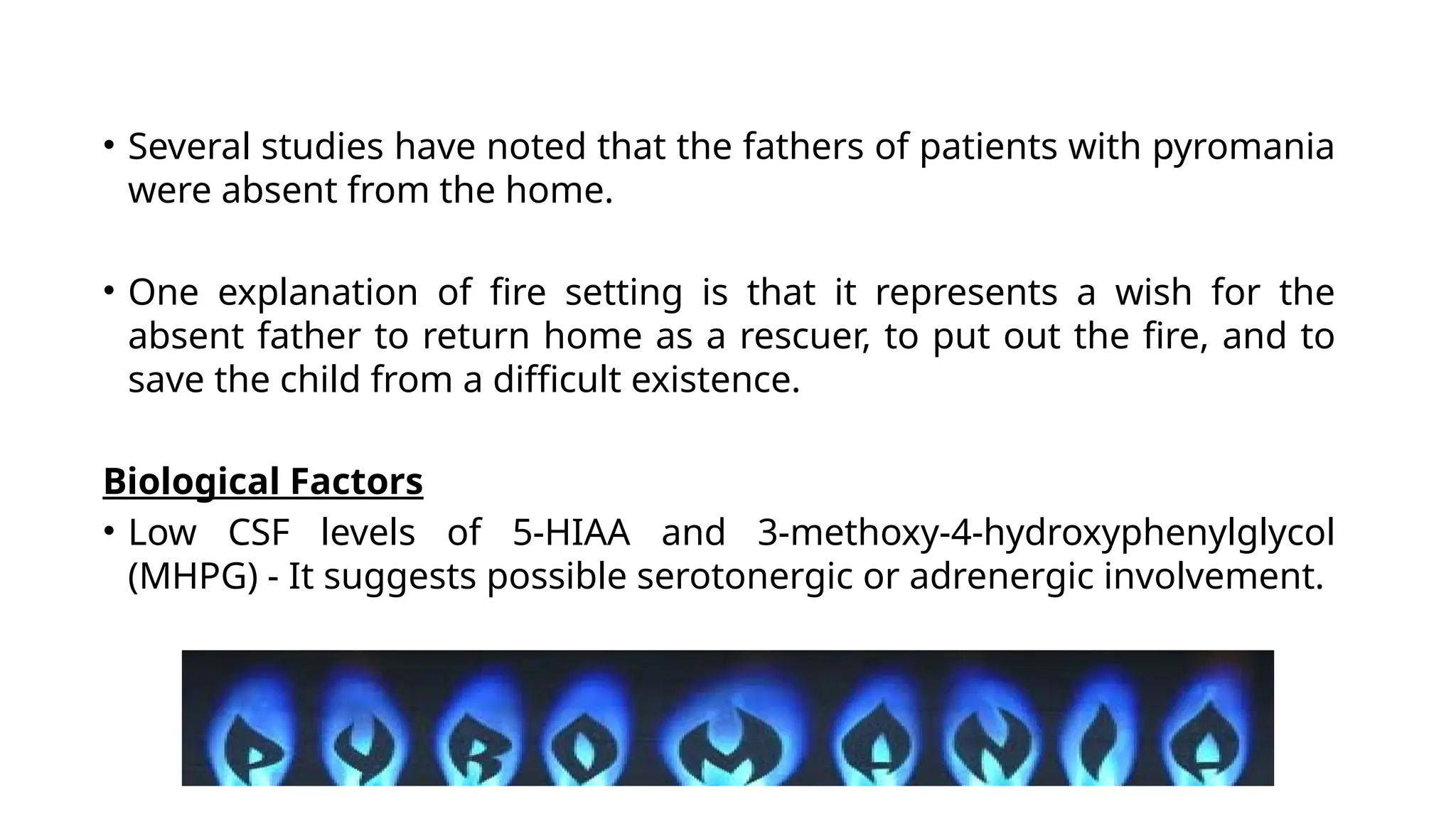 • Several studies have noted that the fathers of patients with pyromania were absent from the home.

• One explanation of fire setting is that it represents a wish for the absent father to return home as a rescuer, to put out the fire, and to save the child from a difficult existence.

Biological Factors

• Low CSF levels of 5-HIAA and 3-methoxy-4-hydroxyphenylglycol (MHPG) - It suggests possible serotonergic or adrenergic involvement.

PYROMANIA